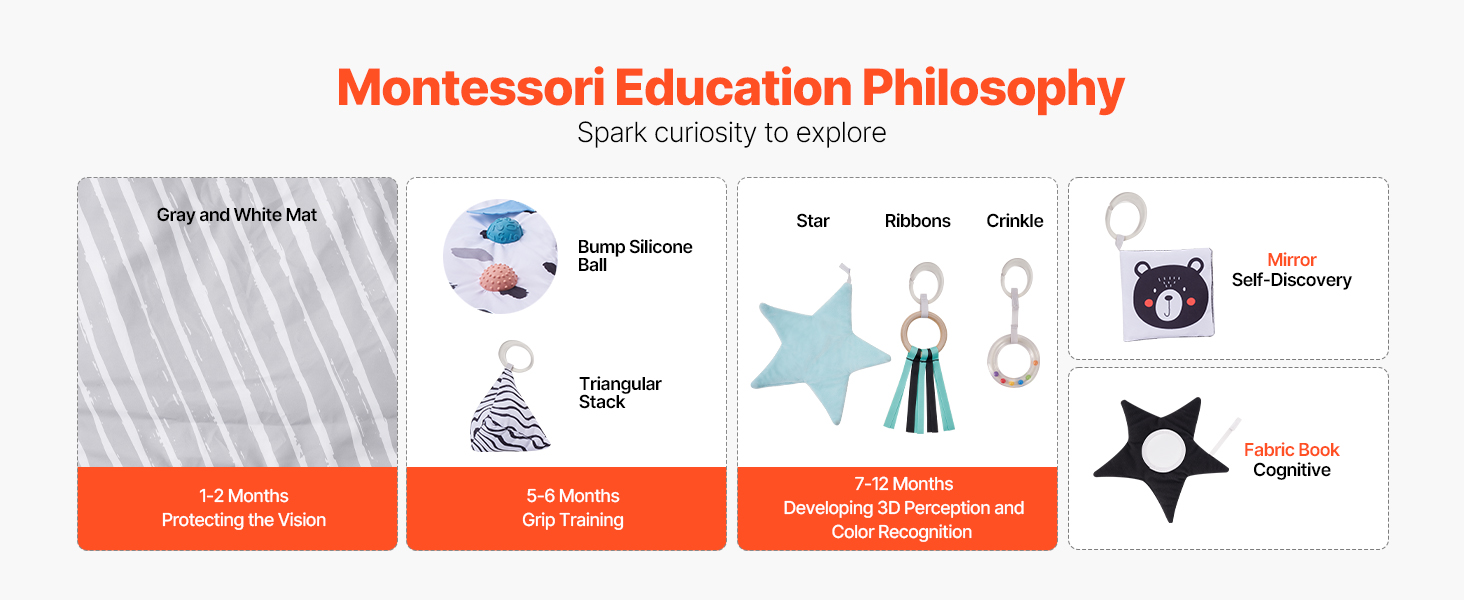 Montessori Education Philosophy
Spark curiosity to explore

Gray and White Mat

1-2 Months
Protecting the Vision

Bump Silicone Ball

Triangular Stack

5-6 Months
Grip Training

Star

Ribbons

Crinkle

7-12 Months
Developing 3D Perception and Color Recognition

Mirror
Self-Discovery

Fabric Book
Cognitive